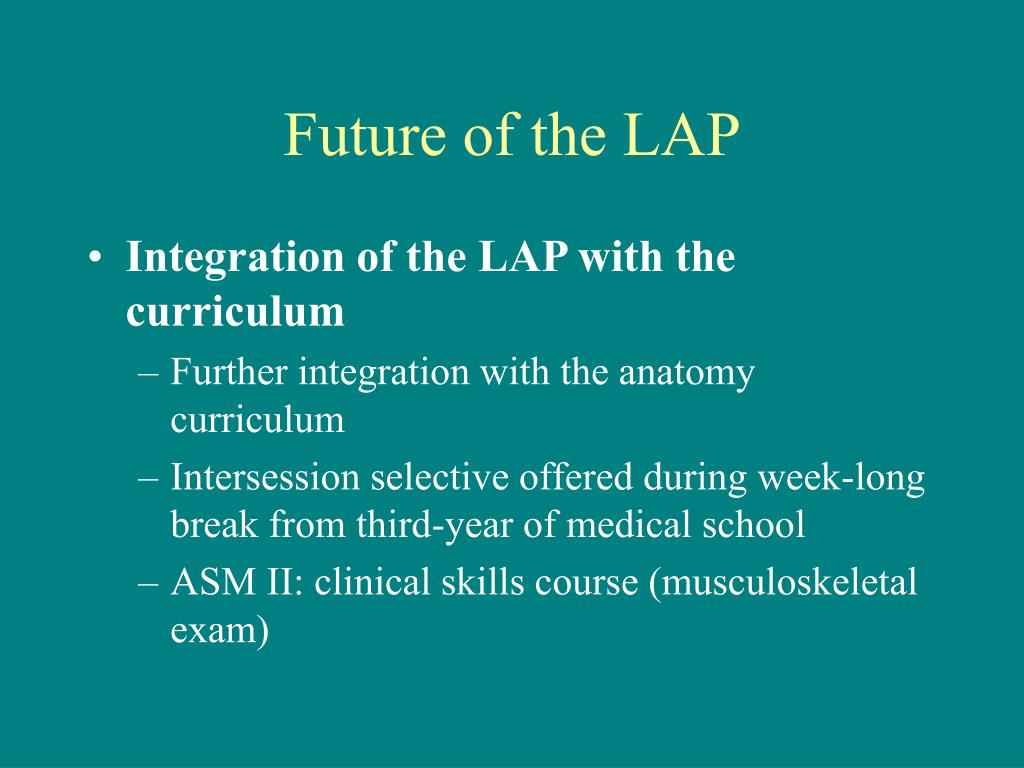 Future of the LAP

• Integration of the LAP with the curriculum
– Further integration with the anatomy curriculum
– Intersession selective offered during week-long break from third-year of medical school
– ASM II: clinical skills course (musculoskeletal exam)